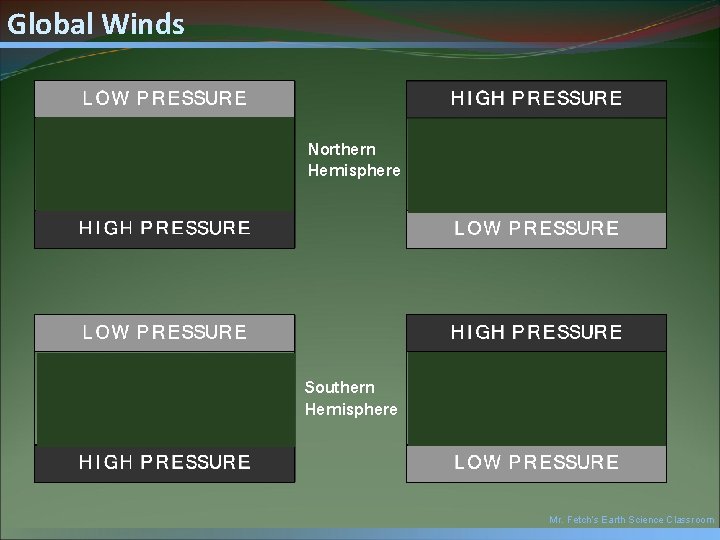 Global Winds

LOW PRESSURE

HIGH PRESSURE

Northern Hemisphere

HIGH PRESSURE

LOW PRESSURE

LOW PRESSURE

HIGH PRESSURE

Southern Hemisphere

HIGH PRESSURE

LOW PRESSURE

Mr. Fetch's Earth Science Classroom